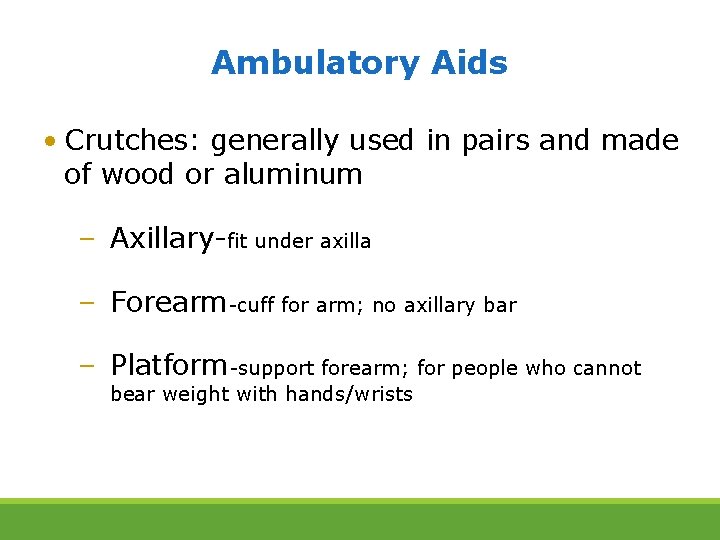 Ambulatory Aids

• Crutches: generally used in pairs and made of wood or aluminum

- Axillary-fit under axilla

- Forearm-cuff for arm; no axillary bar

- Platform-support forearm; for people who cannot bear weight with hands/wrists